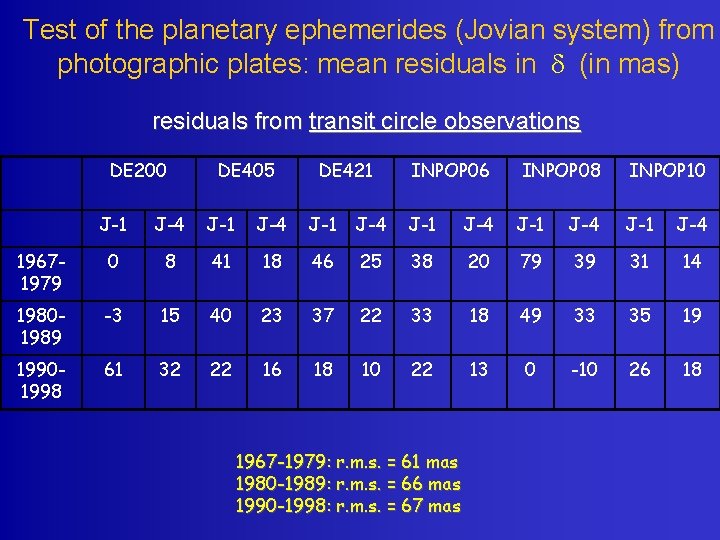 Test of the planetary ephemerides (Jovian system) from photographic plates: mean residuals in $\delta$ (in mas)

residuals from transit circle observations

| | DE200 | | DE405 | | DE421 | | INPOP06 | | INPOP08 | | INPOP10 | |
|---|---|---|---|---|---|---|---|---|---|---|---|---|
| | J-1 | J-4 | J-1 | J-4 | J-1 | J-4 | J-1 | J-4 | J-1 | J-4 | J-1 | J-4 |
| 1967-1979 | 0 | 8 | 41 | 18 | 46 | 25 | 38 | 20 | 79 | 39 | 31 | 14 |
| 1980-1989 | -3 | 15 | 40 | 23 | 37 | 22 | 33 | 18 | 49 | 33 | 35 | 19 |
| 1990-1998 | 61 | 32 | 22 | 16 | 18 | 10 | 22 | 13 | 0 | -10 | 26 | 18 |

1967-1979: r.m.s. = 61 mas
1980-1989: r.m.s. = 66 mas
1990-1998: r.m.s. = 67 mas